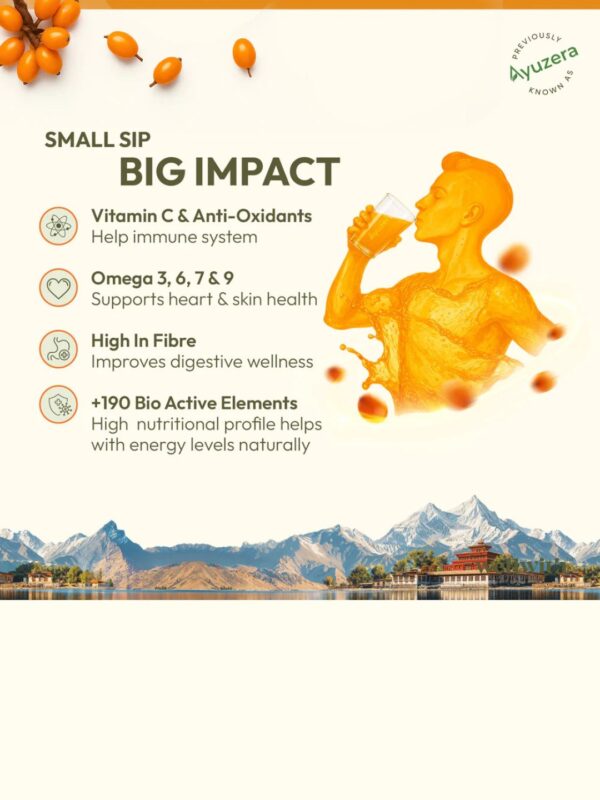 PREVIOUSLY
Ayuzera
KNOWN AS

SMALL SIP
BIG IMPACT

Vitamin C & Anti-Oxidants
Help immune system

Omega 3, 6, 7 & 9
Supports heart & skin health

High In Fibre
Improves digestive wellness

+190 Bio Active Elements
High nutritional profile helps with energy levels naturally